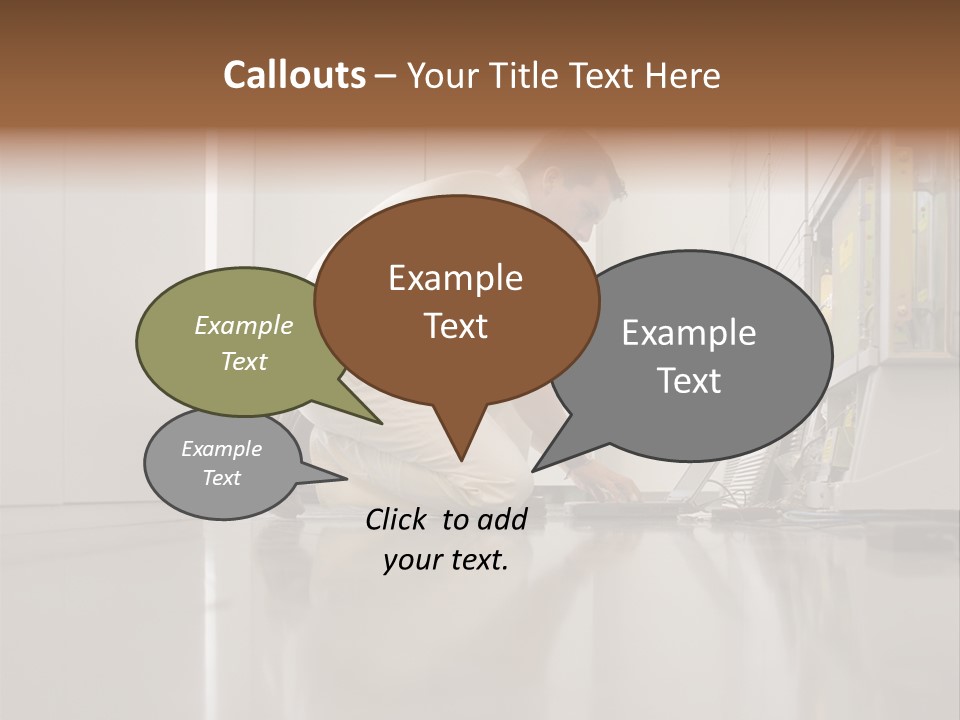 Callouts – Your Title Text Here

Example Text

Example Text

Example Text

Example Text

Click to add your text.